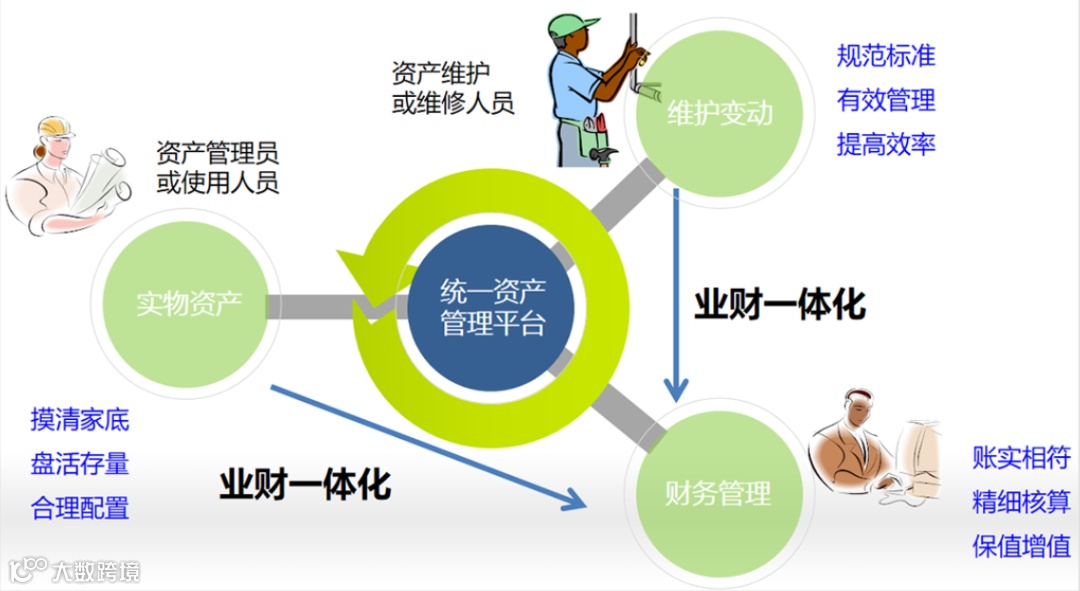 资产维护
或维修人员

维护变动

规范标准
有效管理
提高效率

资产管理员
或使用人员

实物资产

统一资产
管理平台

业财一体化

摸清家底
盘活存量
合理配置

业财一体化

财务管理

账实相符
精细核算
保值增值

大数跨境